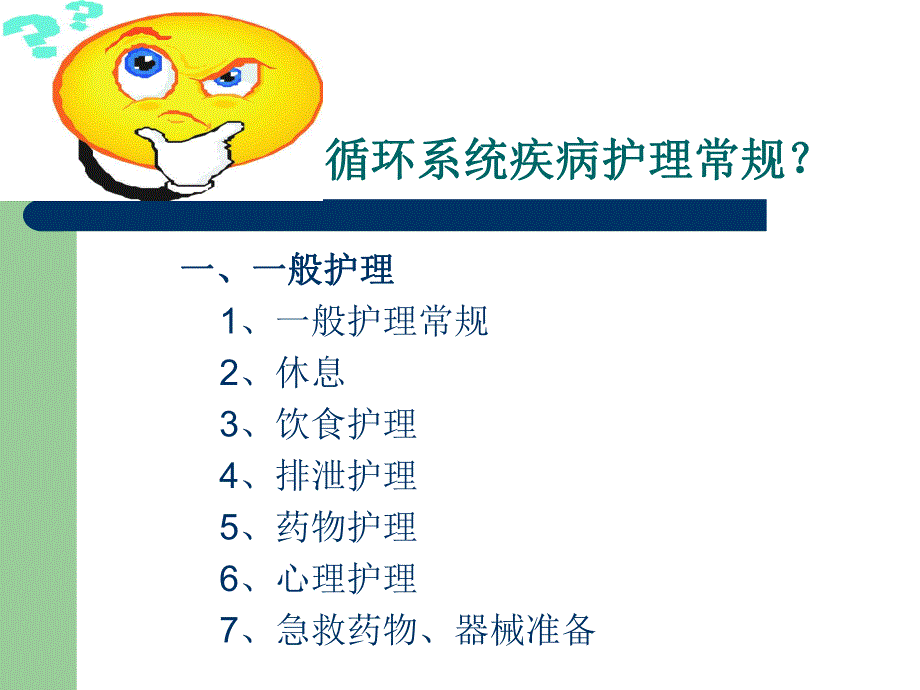 循环系统疾病护理常规？

一、一般护理

1、一般护理常规

2、休息

3、饮食护理

4、排泄护理

5、药物护理

6、心理护理

7、急救药物、器械准备